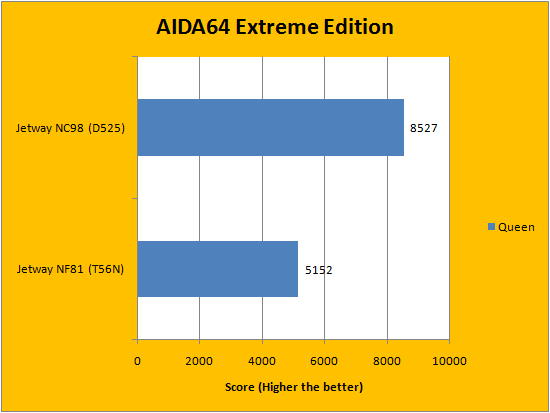 AIDA64 Extreme Edition

Jetway NC98 (D525)

8527

Jetway NF81 (T56N)

5152

Queen

0
2000
4000
6000
8000
10000

Score (Higher the better)